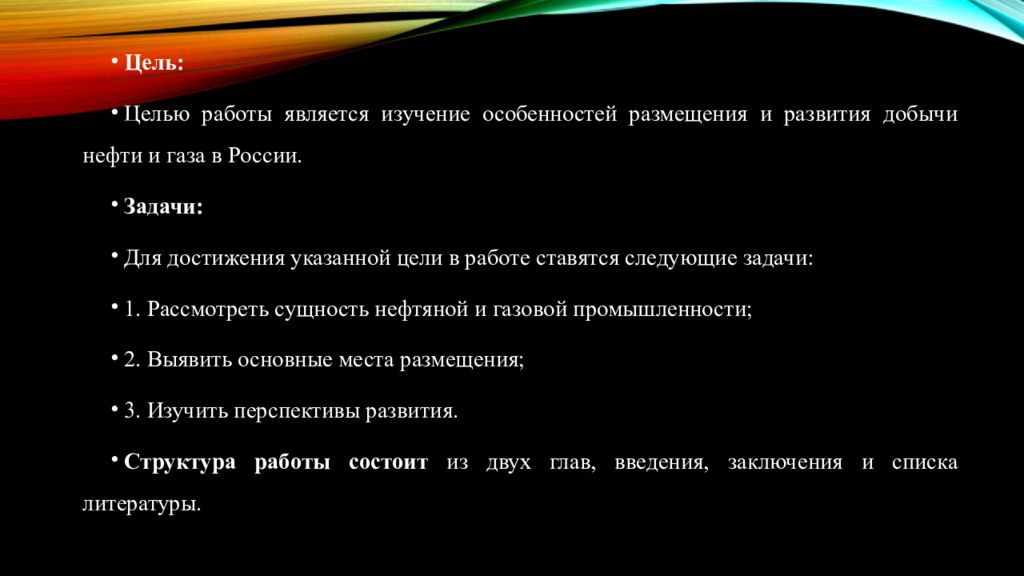 • Цель:

• Целью работы является изучение особенностей размещения и развития добычи нефти и газа в России.

• Задачи:

• Для достижения указанной цели в работе ставятся следующие задачи:

• 1. Рассмотреть сущность нефтяной и газовой промышленности;

• 2. Выявить основные места размещения;

• 3. Изучить перспективы развития.

• Структура работы состоит из двух глав, введения, заключения и списка литературы.